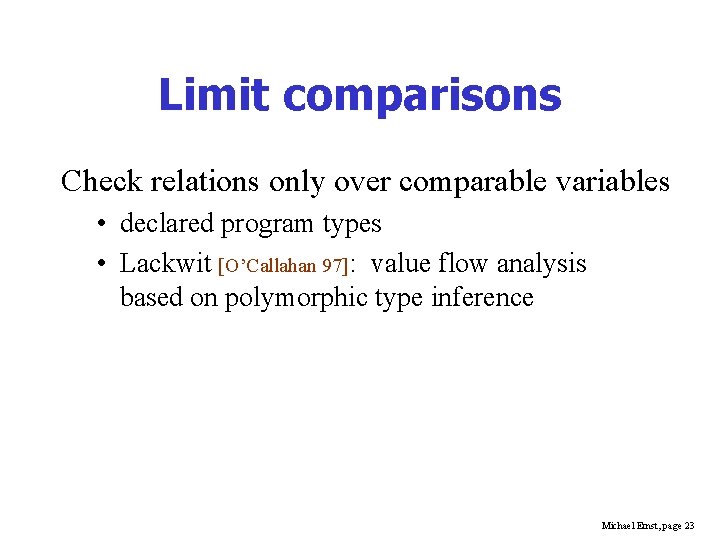 Limit comparisons

Check relations only over comparable variables

• declared program types

• Lackwit [O'Callahan 97]: value flow analysis based on polymorphic type inference

Michael Ernst, page 23